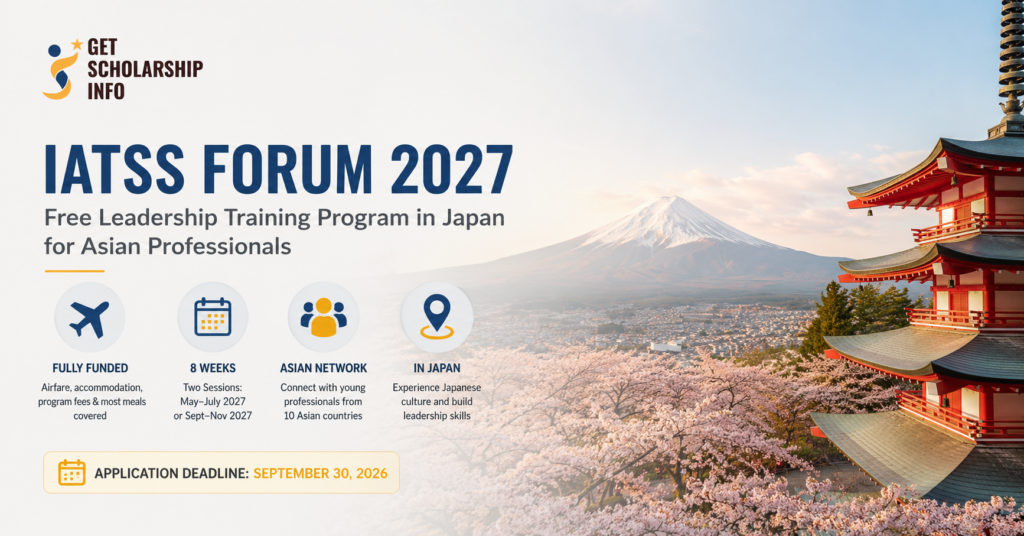 GET SCHOLARSHIP INFO

IATSS FORUM 2027

Free Leadership Training Program in Japan for Asian Professionals

FULLY FUNDED
Airfare, accommodation, program fees & most meals covered

8 WEEKS
Two Sessions: May–July 2027 or Sept–Nov 2027

ASIAN NETWORK
Connect with young professionals from 10 Asian countries

IN JAPAN
Experience Japanese culture and build leadership skills

APPLICATION DEADLINE: SEPTEMBER 30, 2026